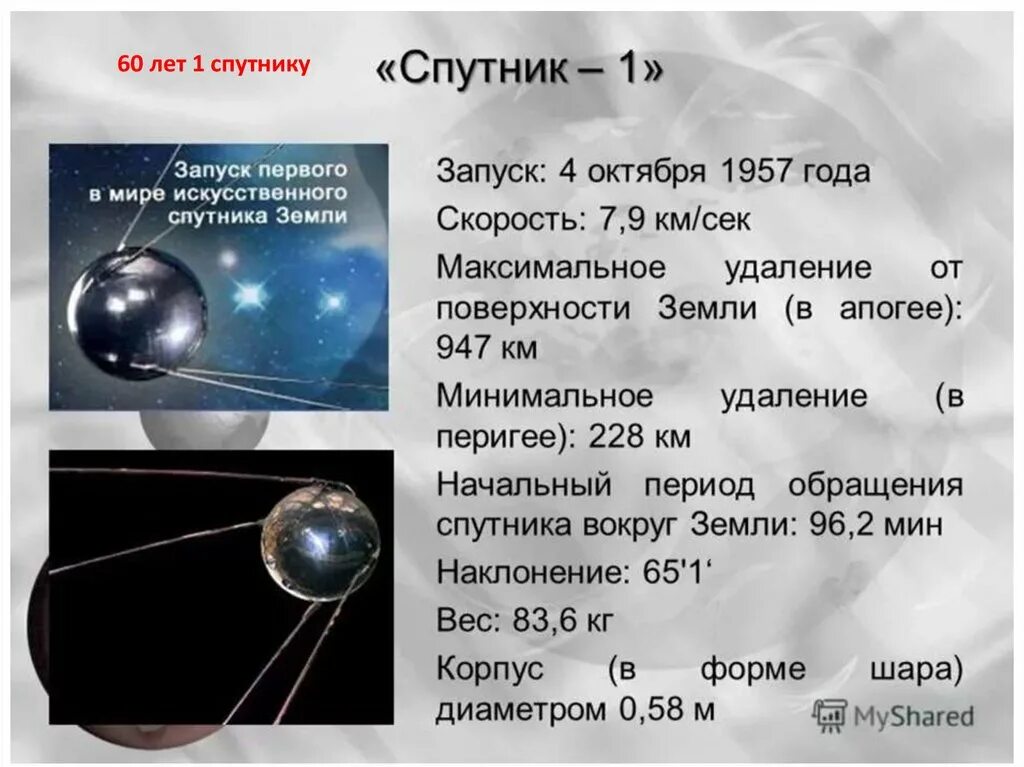 60 лет 1 спутнику

«Спутник – 1»

Запуск первого в мире искусственного спутника Земли

Запуск: 4 октября 1957 года

Скорость: 7,9 км/сек

Максимальное удаление от поверхности Земли (в апогее): 947 км

Минимальное удаление (в перигее): 228 км

Начальный период обращения спутника вокруг Земли: 96,2 мин

Наклонение: 65'1‘

Вес: 83,6 кг

Корпус (в форме шара) диаметром 0,58 м

MyShared